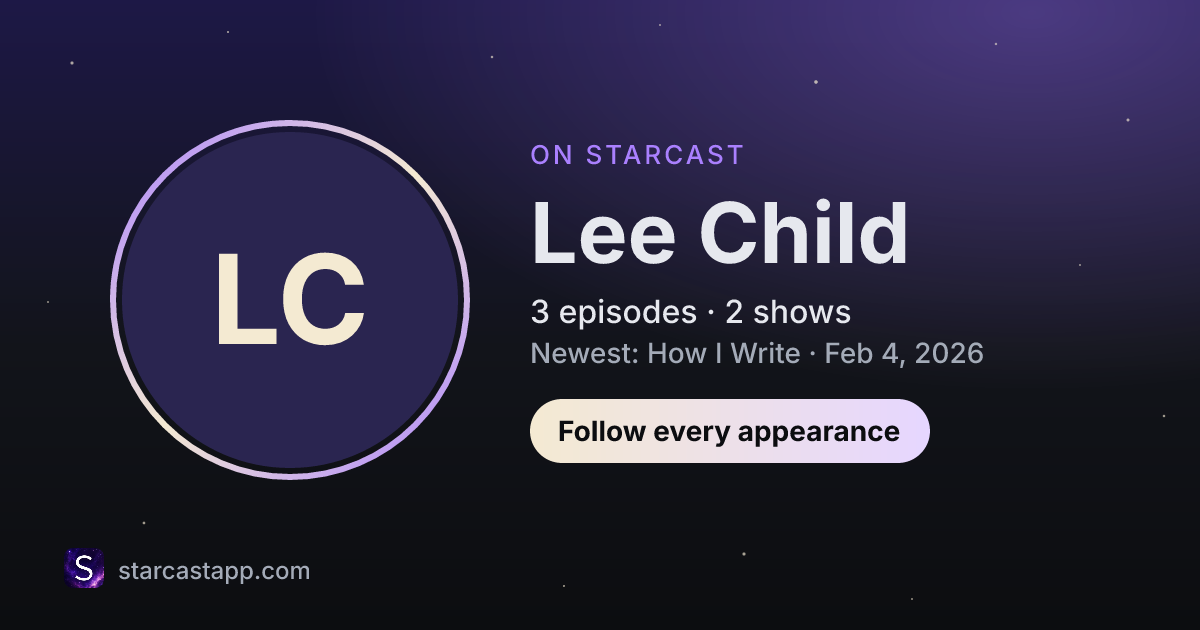 LC

ON STARCAST

Lee Child

3 episodes · 2 shows

Newest: How I Write · Feb 4, 2026

Follow every appearance

S

starcastapp.com